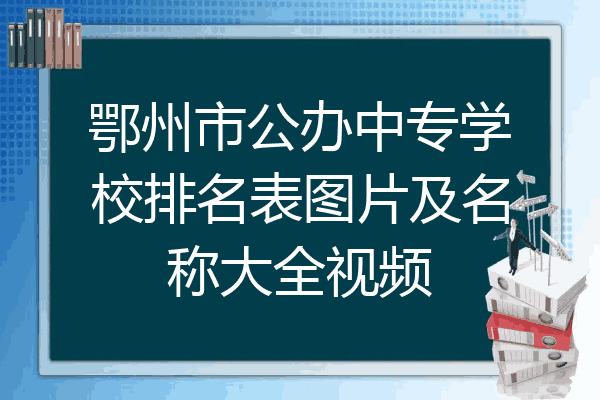 鄂州市公办中专学校排名表图片及名称大全视频